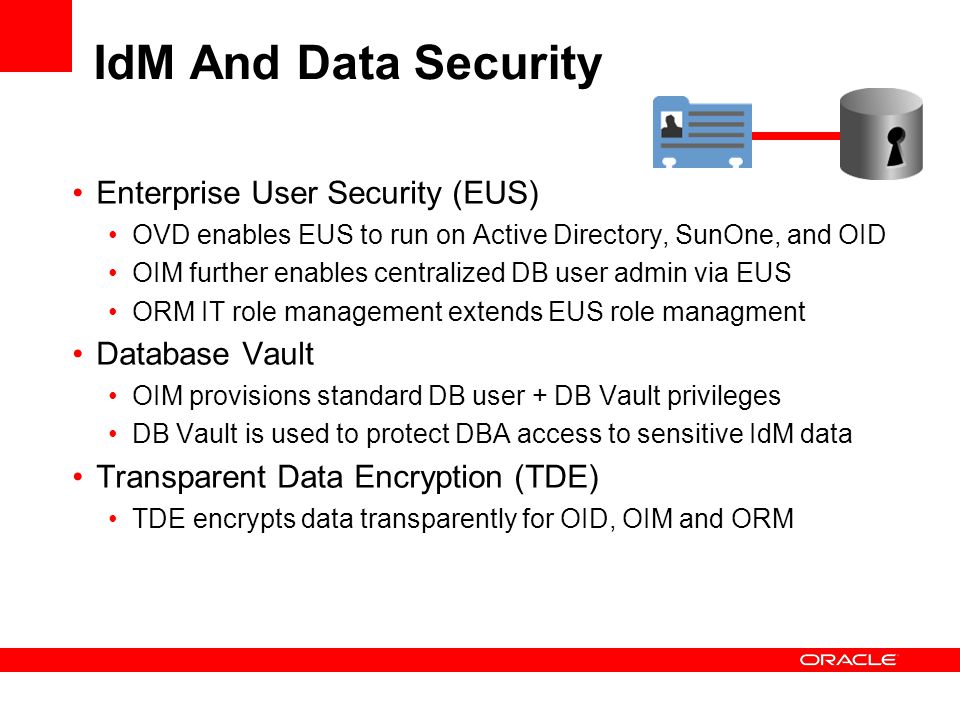 IdM And Data Security

• Enterprise User Security (EUS)
  • OVD enables EUS to run on Active Directory, SunOne, and OID
  • OIM further enables centralized DB user admin via EUS
  • ORM IT role management extends EUS role managment
• Database Vault
  • OIM provisions standard DB user + DB Vault privileges
  • DB Vault is used to protect DBA access to sensitive IdM data
• Transparent Data Encryption (TDE)
  • TDE encrypts data transparently for OID, OIM and ORM

ORACLE